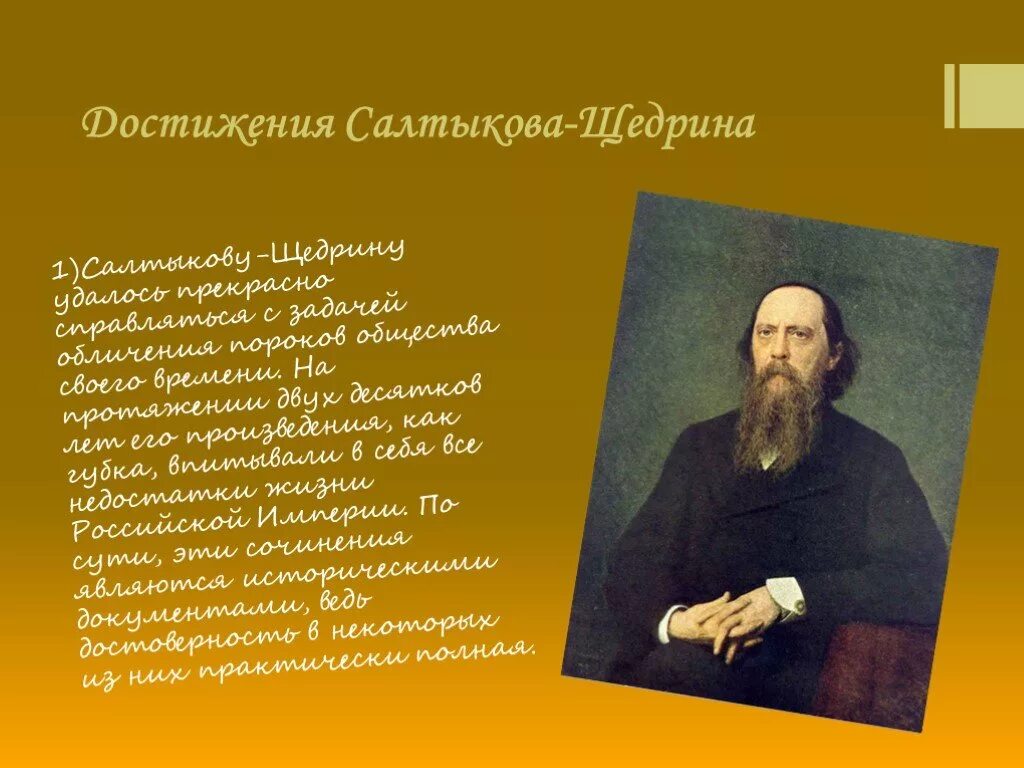 Достижения Салтыкова-Щедрина

1)Салтыкову-Щедрину удалось прекрасно справляться с задачей обличения пороков общества своего времени. На протяжении двух десятков лет его произведения, как губка, впитывали в себя все недостатки жизни Российской Империи. По сути, эти сочинения являются историческими документами, ведь достоверность в некоторых из них практически полная.